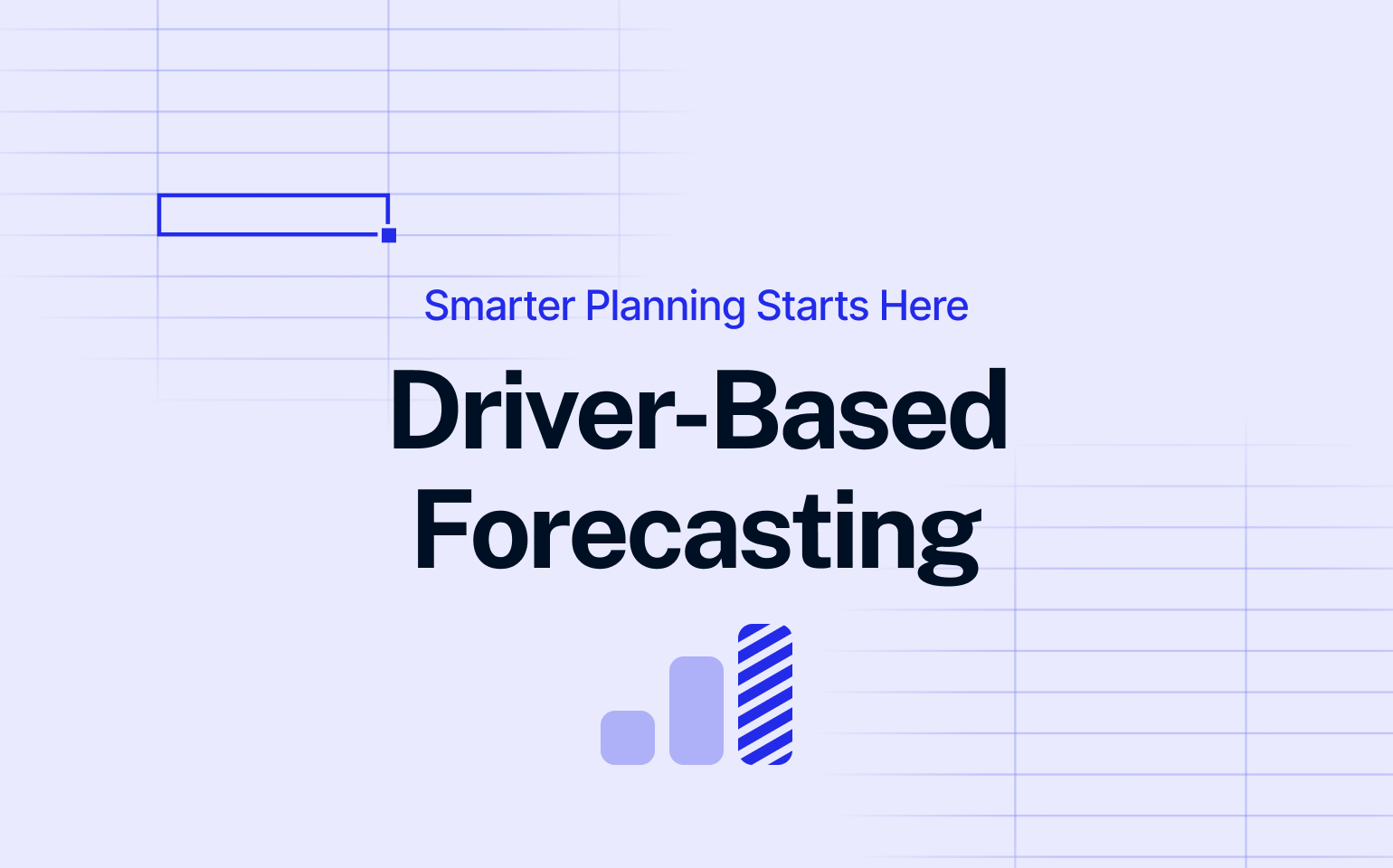 Smarter Planning Starts Here

Driver-Based Forecasting